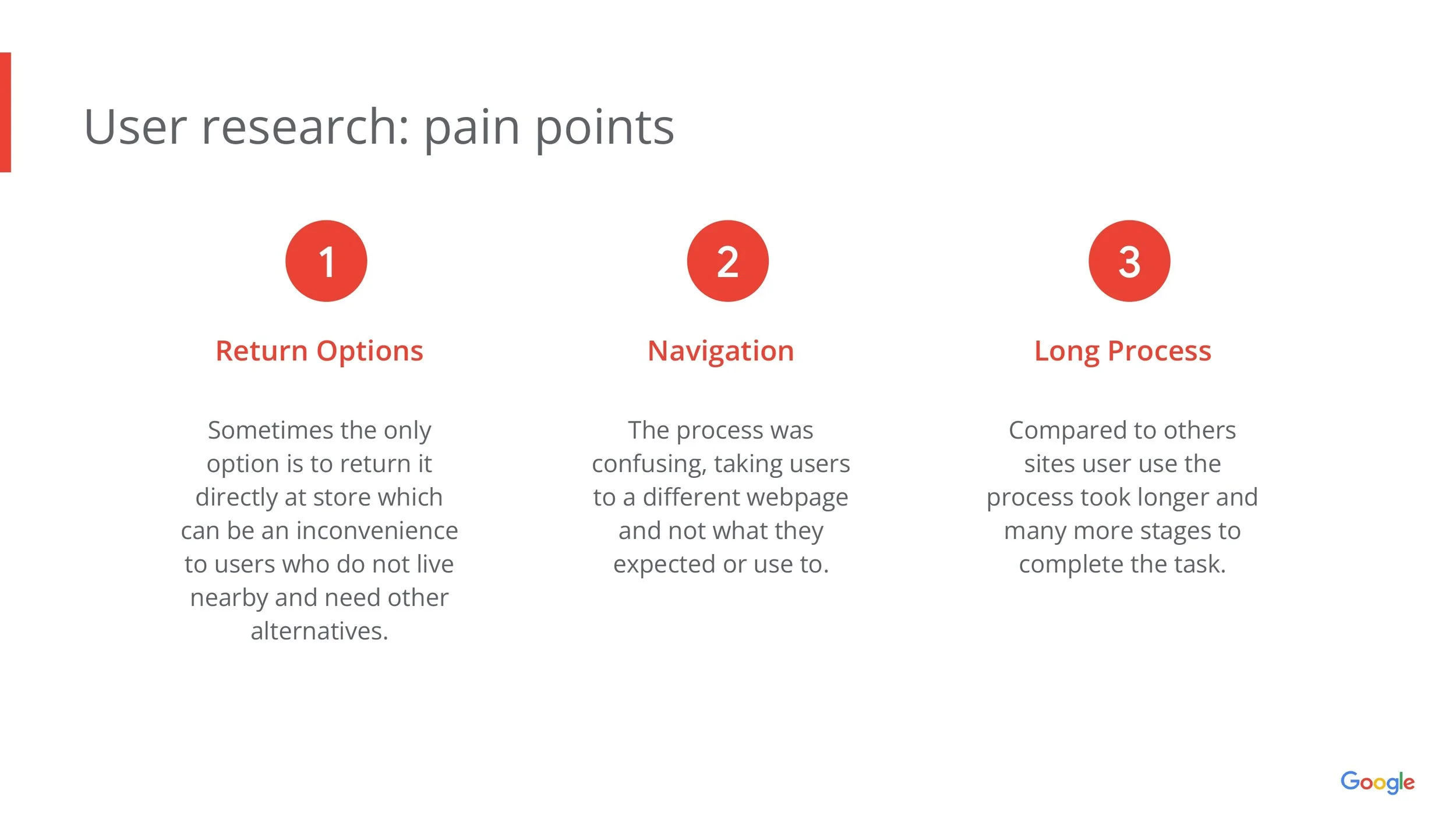 User research: pain points

1

Return Options

Sometimes the only option is to return it directly at store which can be an inconvenience to users who do not live nearby and need other alternatives.

2

Navigation

The process was confusing, taking users to a different webpage and not what they expected or use to.

3

Long Process

Compared to others sites user use the process took longer and many more stages to complete the task.

Google